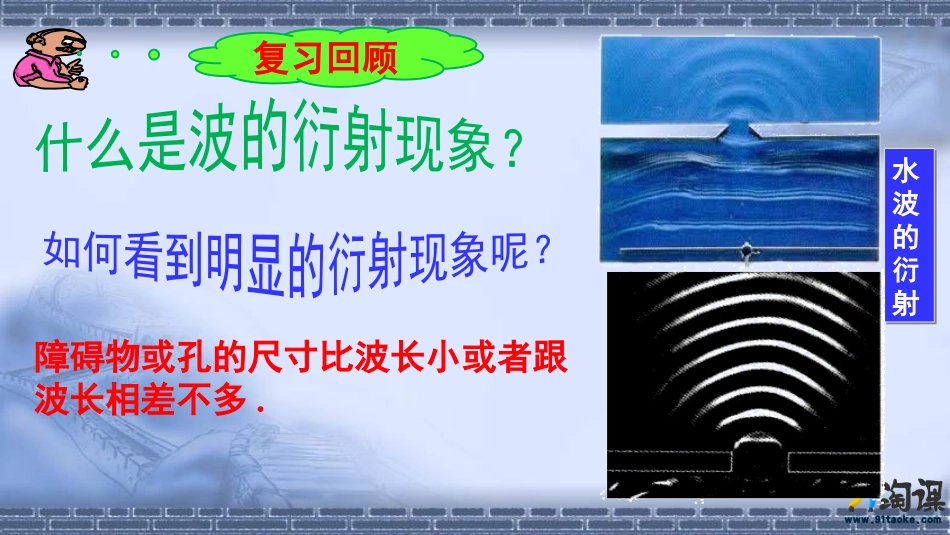 复习回顾

什么是波的衍射现象？

如何看到明显的衍射现象呢？

障碍物或孔的尺寸比波长小或者跟波长相差不多.

水波的衍射

淘课
www.91taoke.com